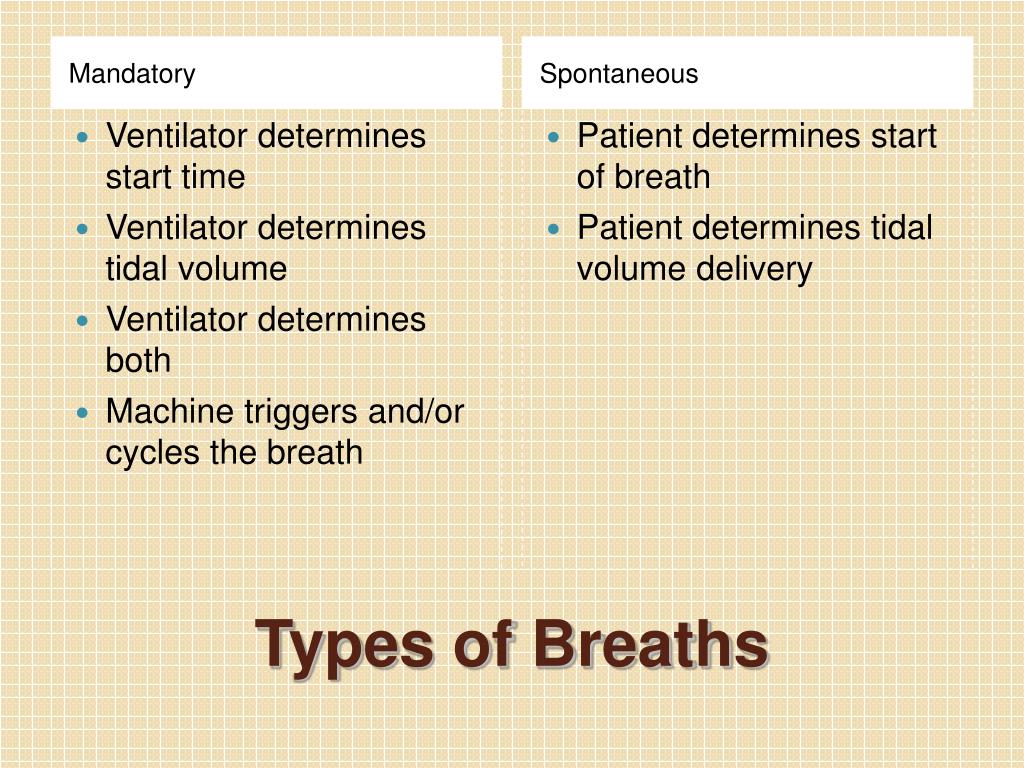 Mandatory

- Ventilator determines start time
- Ventilator determines tidal volume
- Ventilator determines both
- Machine triggers and/or cycles the breath

Spontaneous

- Patient determines start of breath
- Patient determines tidal volume delivery

Types of Breaths